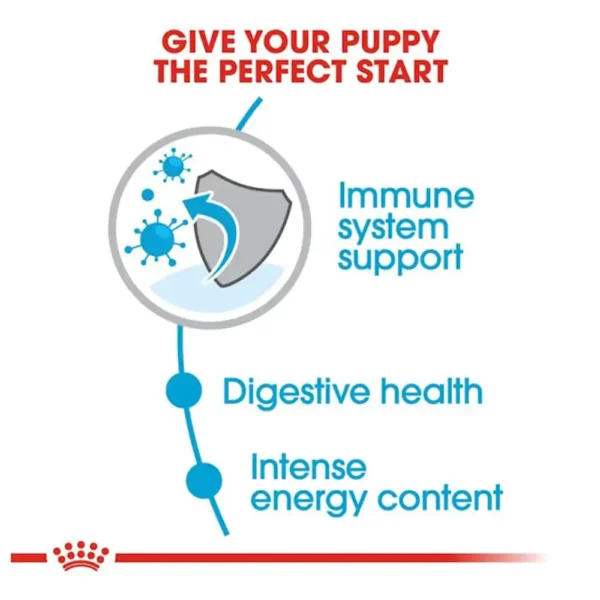 GIVE YOUR PUPPY THE PERFECT START

Immune system support

Digestive health

Intense energy content